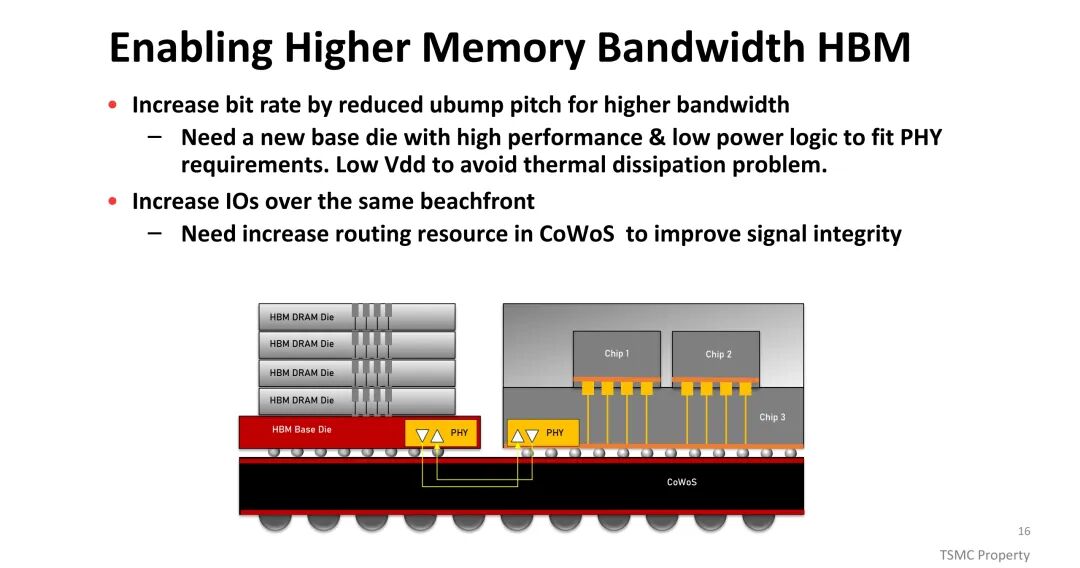 Enabling Higher Memory Bandwidth HBM

• Increase bit rate by reduced ubump pitch for higher bandwidth
  – Need a new base die with high performance & low power logic to fit PHY requirements. Low Vdd to avoid thermal dissipation problem.
• Increase IOs over the same beachfront
  – Need increase routing resource in CoWoS to improve signal integrity

HBM DRAM Die
HBM DRAM Die
HBM DRAM Die
HBM DRAM Die
HBM Base Die
PHY
PHY
Chip 1
Chip 2
Chip 3
CoWoS

16

TSMC Property